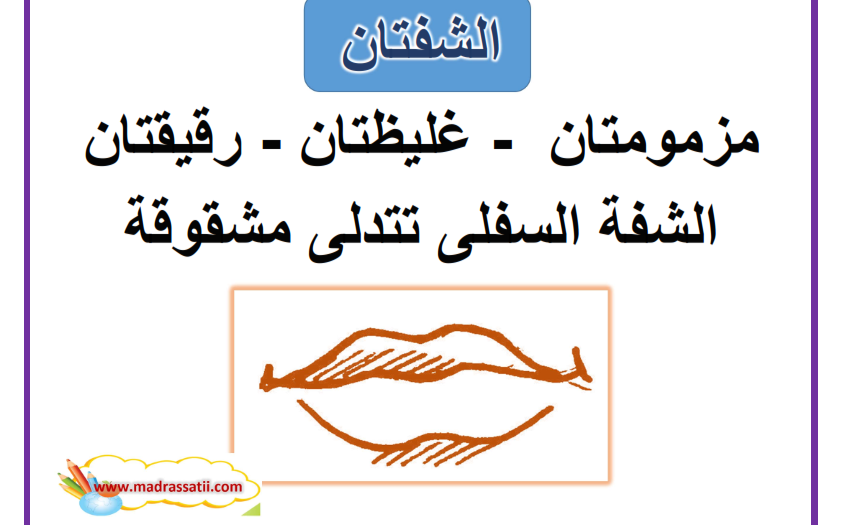 الشفتان

مزمومتان - غليظتان - رقيقتان
الشفة السفلى تتدلى مشقوقة

www.madrassatii.com